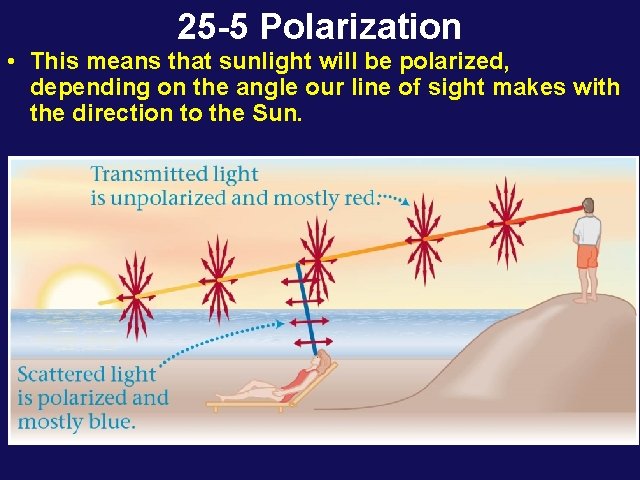 25-5 Polarization

• This means that sunlight will be polarized, depending on the angle our line of sight makes with the direction to the Sun.

Transmitted light is unpolarized and mostly red.

Scattered light is polarized and mostly blue.